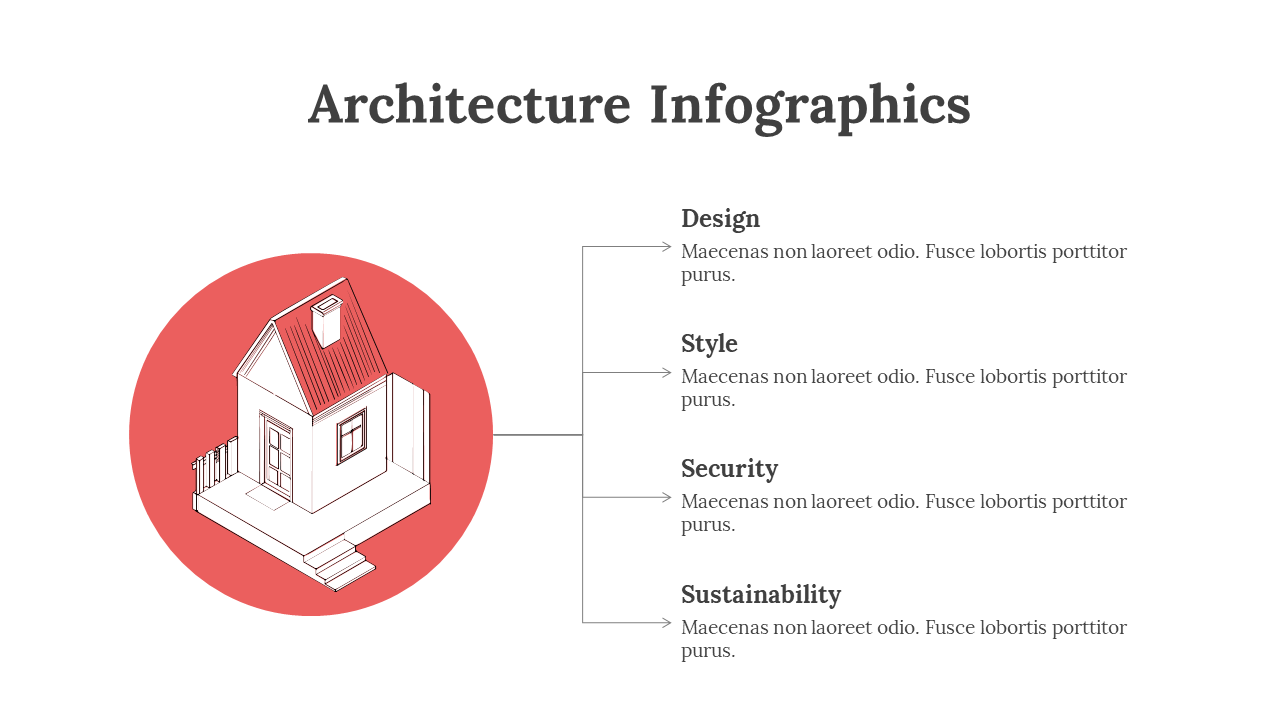 Architecture Infographics

Design
Maecenas non laoreet odio. Fusce lobortis porttitor purus.

Style
Maecenas non laoreet odio. Fusce lobortis porttitor purus.

Security
Maecenas non laoreet odio. Fusce lobortis porttitor purus.

Sustainability
Maecenas non laoreet odio. Fusce lobortis porttitor purus.